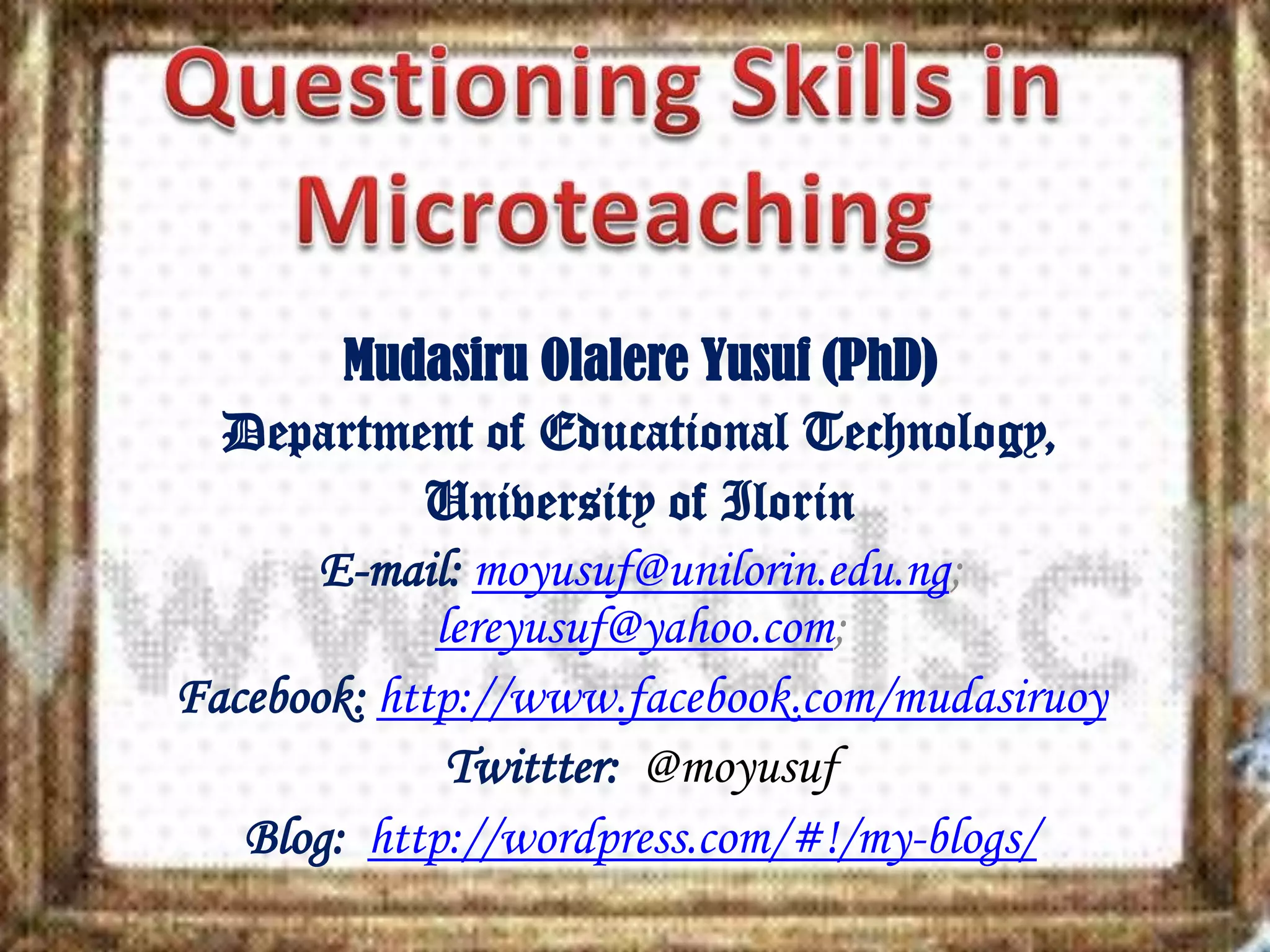 Questioning Skills in Microteaching

Mudasiru Olalere Yusuf (PhD)
Department of Educational Technology,
University of Ilorin
E-mail: moyusuf@unilorin.edu.ng; lereyusuf@yahoo.com;
Facebook: http://www.facebook.com/mudasiruoy
Twittter: @moyusuf
Blog: http://wordpress.com/#!/my-blogs/